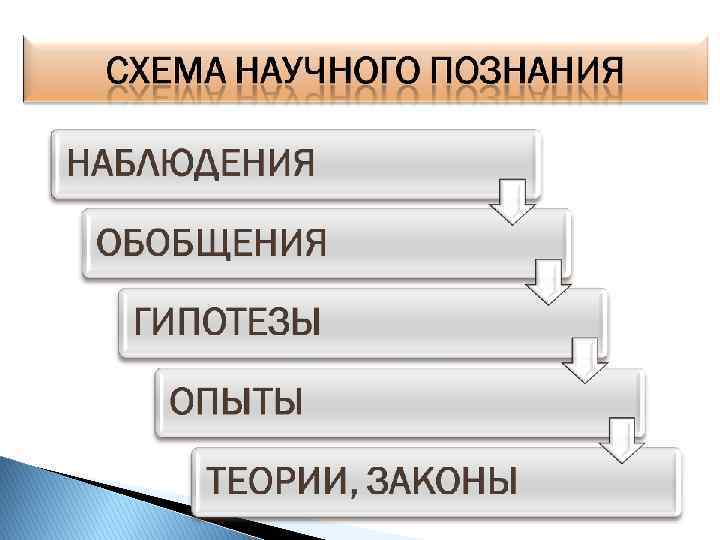 СХЕМА НАУЧНОГО ПОЗНАНИЯ

НАБЛЮДЕНИЯ

ОБОБЩЕНИЯ

ГИПОТЕЗЫ

ОПЫТЫ

ТЕОРИИ, ЗАКОНЫ